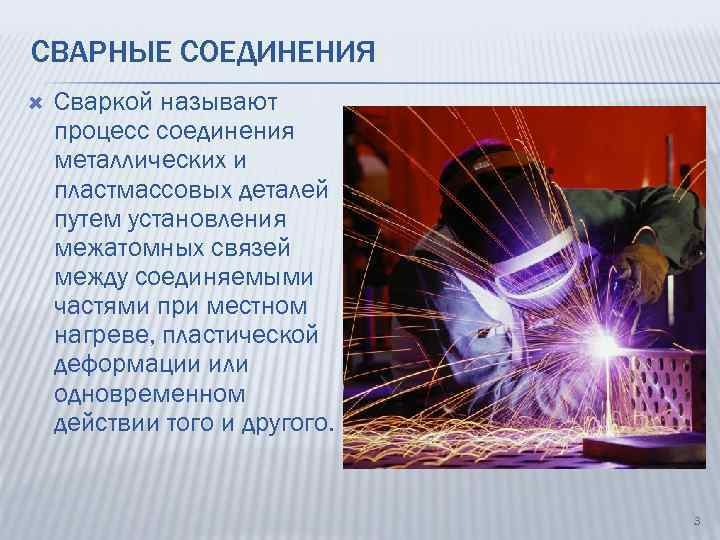 СВАРНЫЕ СОЕДИНЕНИЯ

Сваркой называют процесс соединения металлических и пластмассовых деталей путем установления межатомных связей между соединяемыми частями при местном нагреве, пластической деформации или одновременном действии того и другого.

3